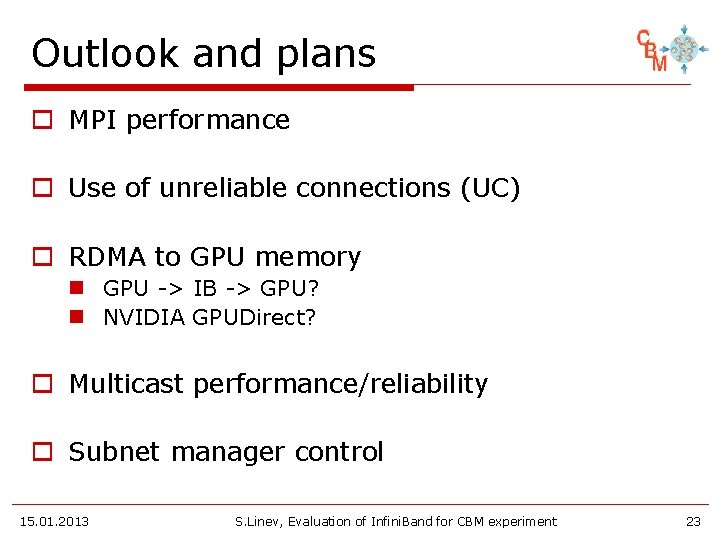 Outlook and plans

CBM

MPI performance

Use of unreliable connections (UC)

RDMA to GPU memory
GPU -> IB -> GPU?
NVIDIA GPUDirect?

Multicast performance/reliability

Subnet manager control

15.01.2013 S.Linev, Evaluation of InfiniBand for CBM experiment 23